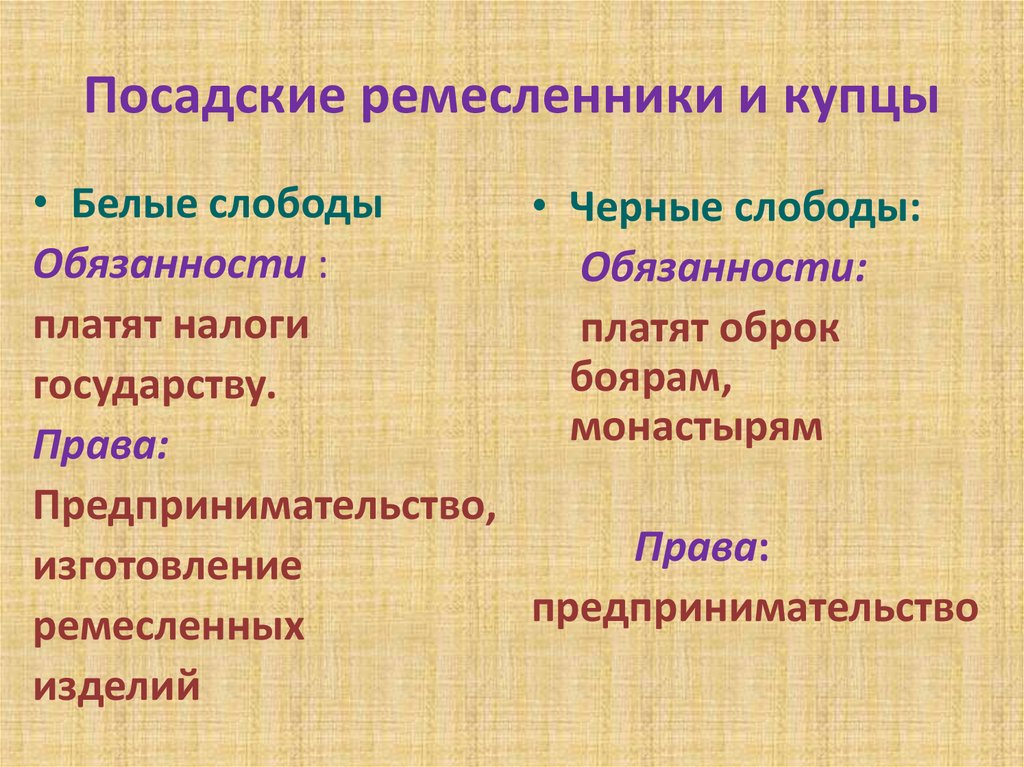 Посадские ремесленники и купцы

• Белые слободы

Обязанности :

платят налоги государству.

Права:

Предпринимательство, изготовление ремесленных изделий

• Черные слободы:

Обязанности:

платят оброк боярам, монастырям

Права:

предпринимательство